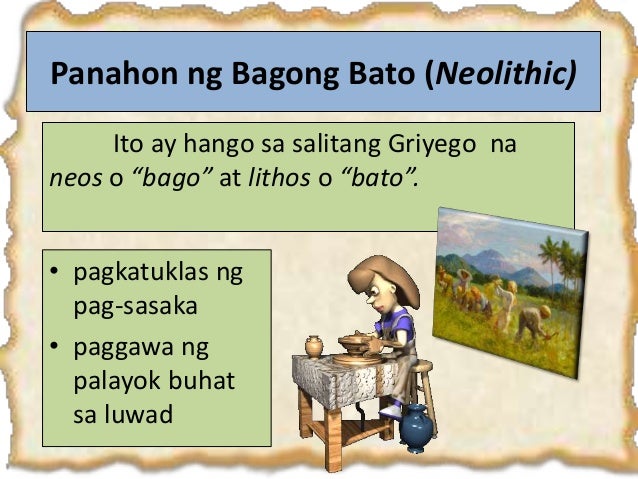 Panahon ng Bagong Bato (Neolithic)

Ito ay hango sa salitang Griyego na neos o “bago” at lithos o “bato”.

• pagkatuklas ng pag-sasaka
• paggawa ng palayok buhat sa luwad